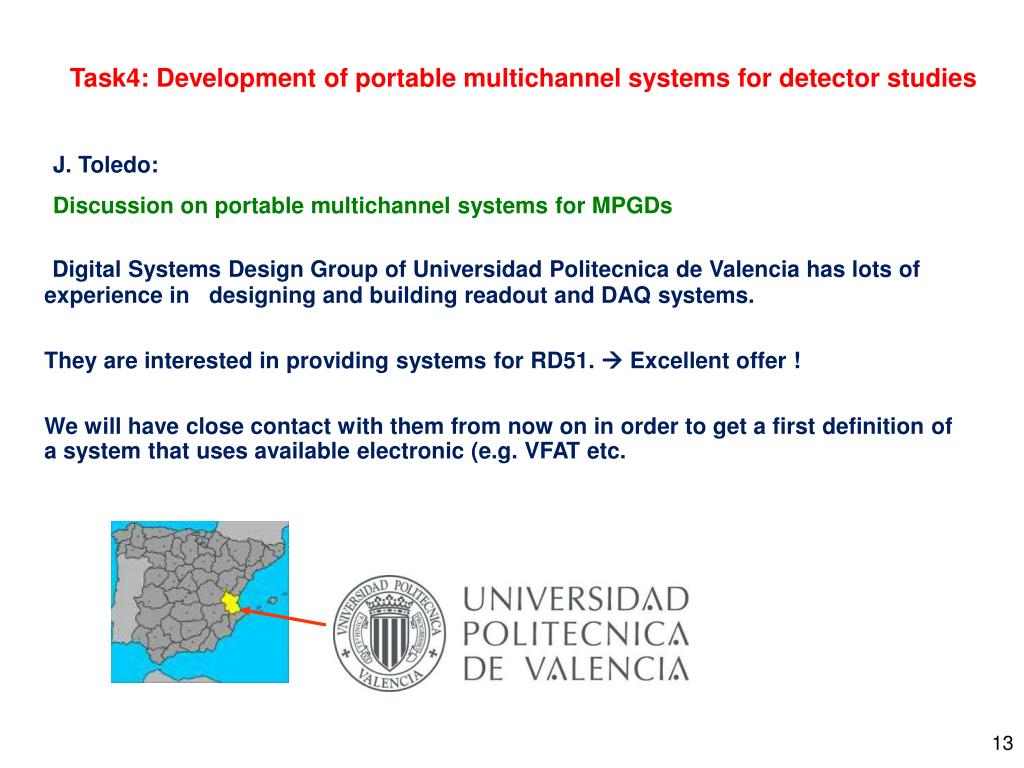 Task4: Development of portable multichannel systems for detector studies

J. Toledo:

Discussion on portable multichannel systems for MPGDs

Digital Systems Design Group of Universidad Politecnica de Valencia has lots of experience in designing and building readout and DAQ systems.

They are interested in providing systems for RD51. → Excellent offer !

We will have close contact with them from now on in order to get a first definition of a system that uses available electronic (e.g. VFAT etc.

UNIVERSIDAD POLITECNICA VALENCIA

UNIVERSIDAD POLITECNICA DE VALENCIA

13